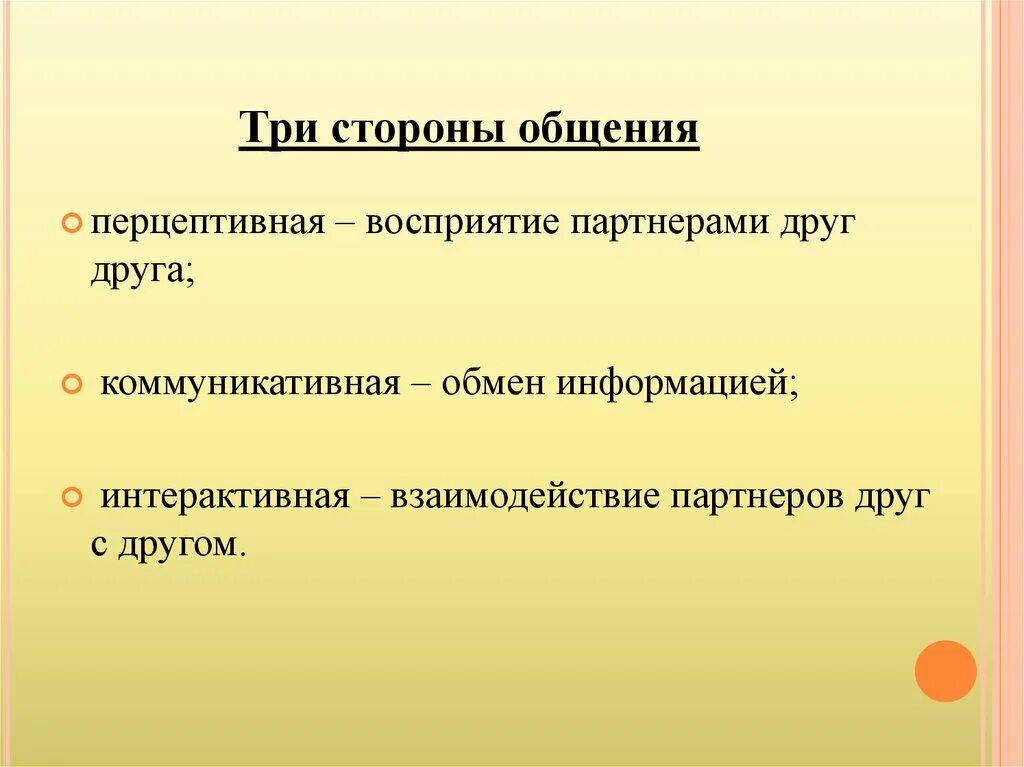 Три стороны общения

перцептивная – восприятие партнерами друг друга;

коммуникативная – обмен информацией;

интерактивная – взаимодействие партнеров друг с другом.